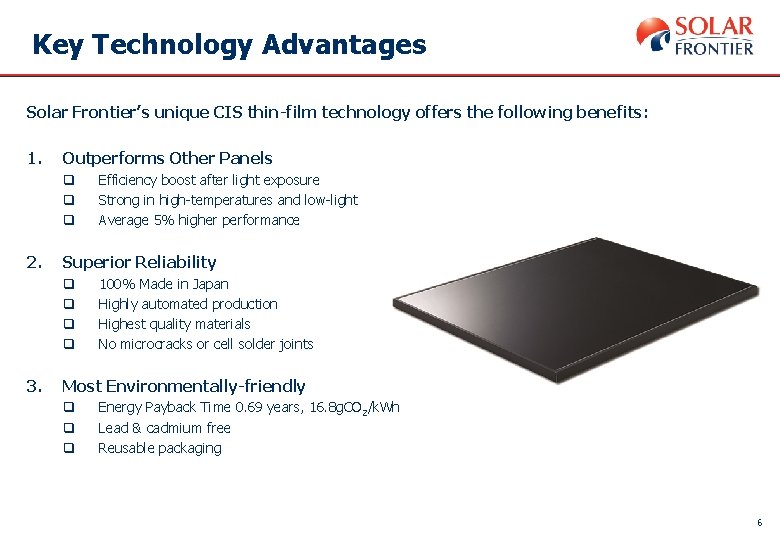 Key Technology Advantages

SOLAR FRONTIER

Solar Frontier's unique CIS thin-film technology offers the following benefits:

1. Outperforms Other Panels
☐ Efficiency boost after light exposure
☐ Strong in high-temperatures and low-light
☐ Average 5% higher performance

2. Superior Reliability
☐ 100% Made in Japan
☐ Highly automated production
☐ Highest quality materials
☐ No microcracks or cell solder joints

3. Most Environmentally-friendly
☐ Energy Payback Time 0.69 years, 16.8g$CO_2$/kWh
☐ Lead & cadmium free
☐ Reusable packaging

6